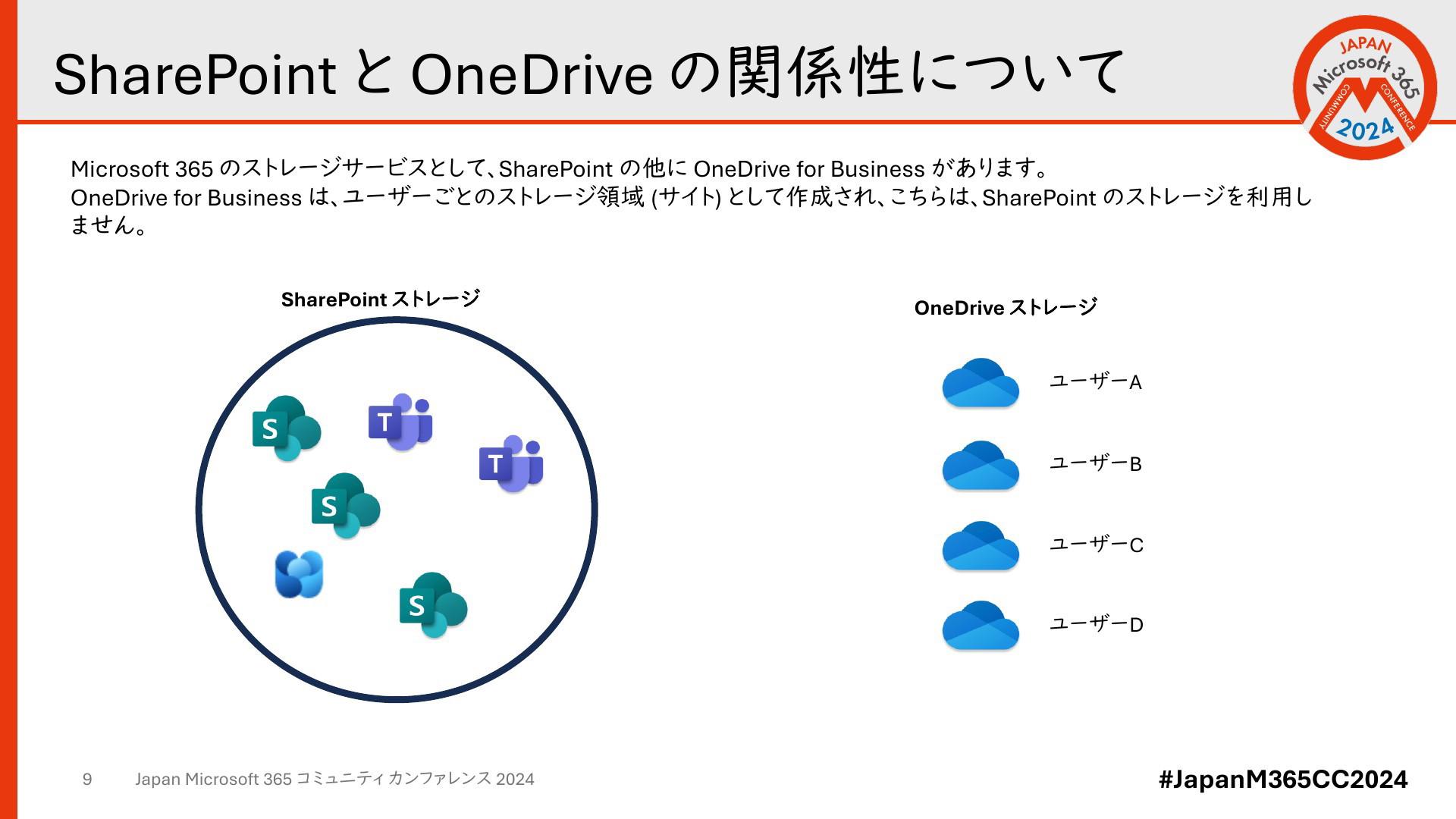 SharePoint と OneDrive の関係性について

JAPAN Microsoft 365 COMMUNITY CONFERENCE 2024

Microsoft 365 のストレージサービスとして、SharePoint の他に OneDrive for Business があります。
OneDrive for Business は、ユーザーごとのストレージ領域 (サイト) として作成され、こちらは、SharePoint のストレージを利用しません。

SharePoint ストレージ

S
T
T
S
S

OneDrive ストレージ

ユーザーA
ユーザーB
ユーザーC
ユーザーD

9 Japan Microsoft 365 コミュニティ カンファレンス 2024

#JapanM365CC2024